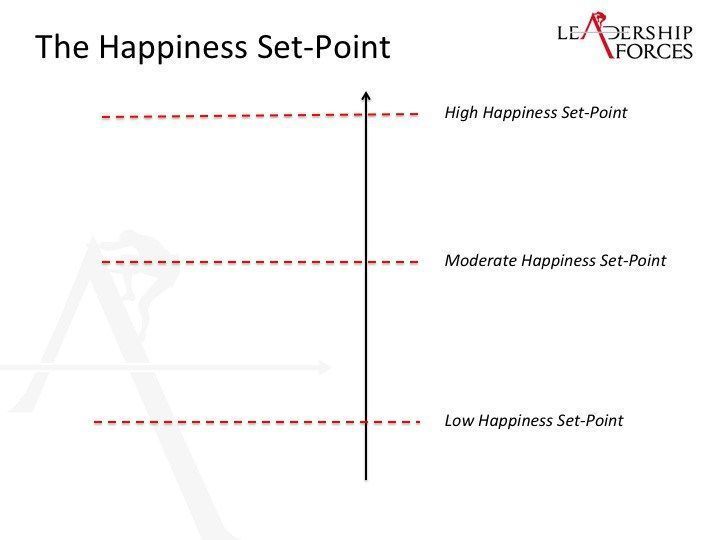 The Happiness Set-Point

LEADERSHIP FORCES

High Happiness Set-Point

Moderate Happiness Set-Point

Low Happiness Set-Point